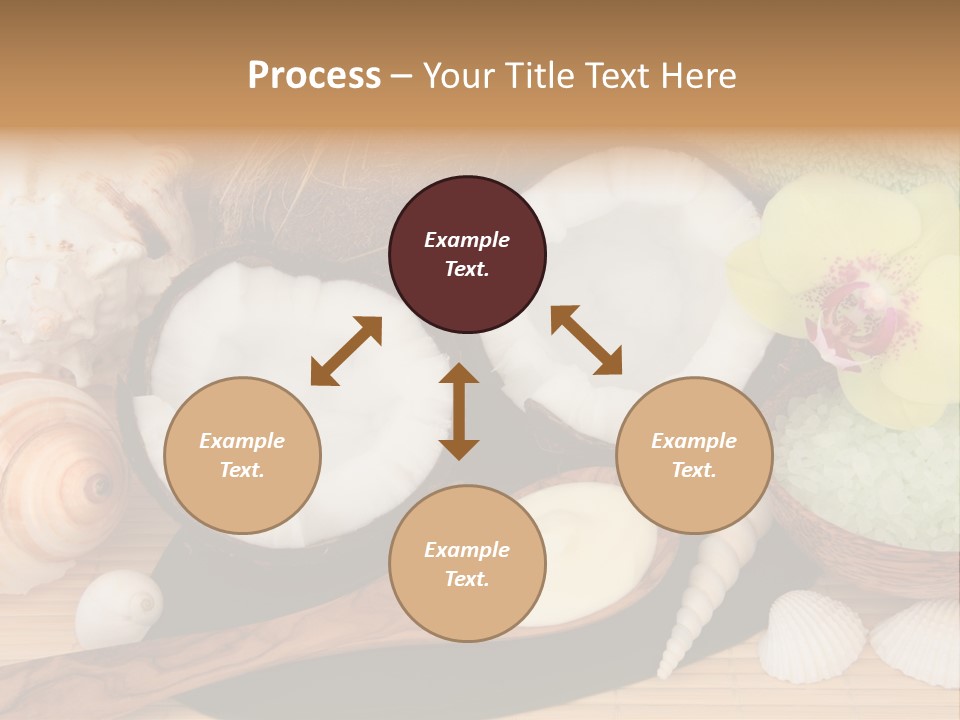 Process – Your Title Text Here

Example Text.

Example Text.

Example Text.

Example Text.